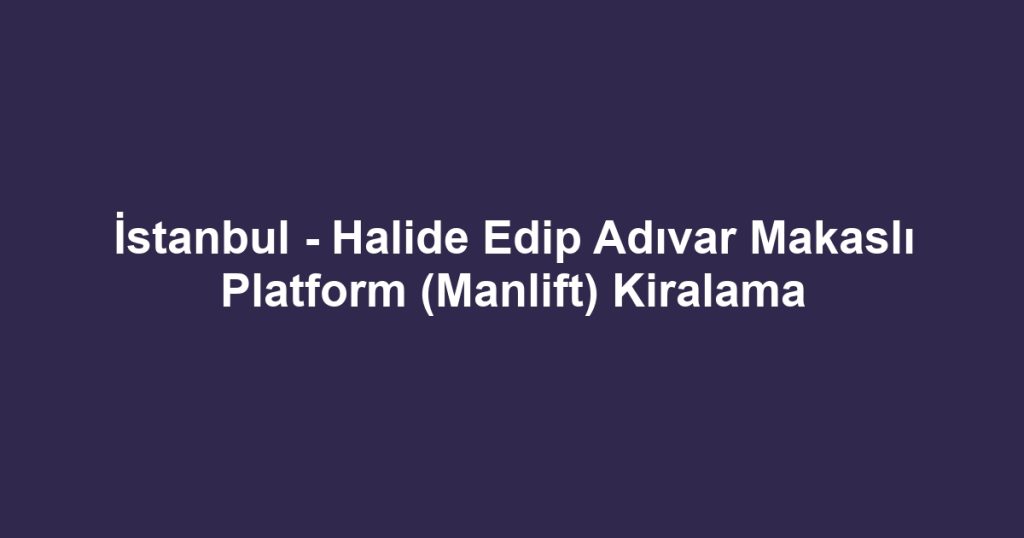 İstanbul - Halide Edip Adıvar Makaslı Platform (Manlift) Kiralama